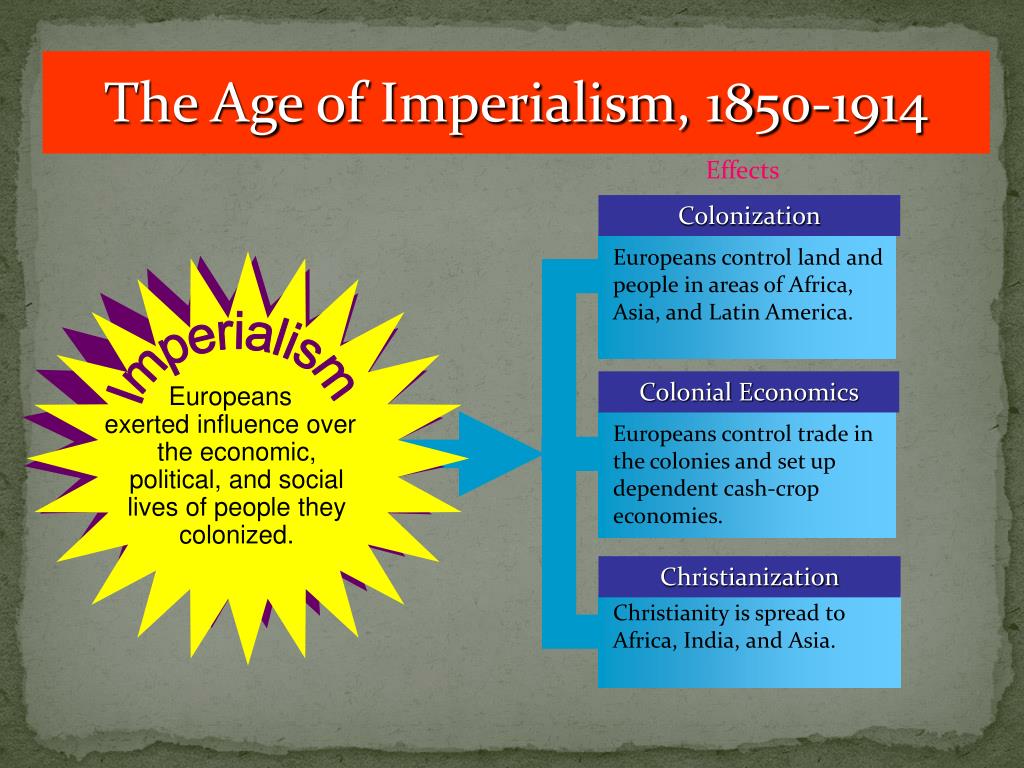 The Age of Imperialism, 1850-1914

Imperialism

Europeans exerted influence over the economic, political, and social lives of people they colonized.

Effects

Colonization

Europeans control land and people in areas of Africa, Asia, and Latin America.

Colonial Economics

Europeans control trade in the colonies and set up dependent cash-crop economies.

Christianization

Christianity is spread to Africa, India, and Asia.